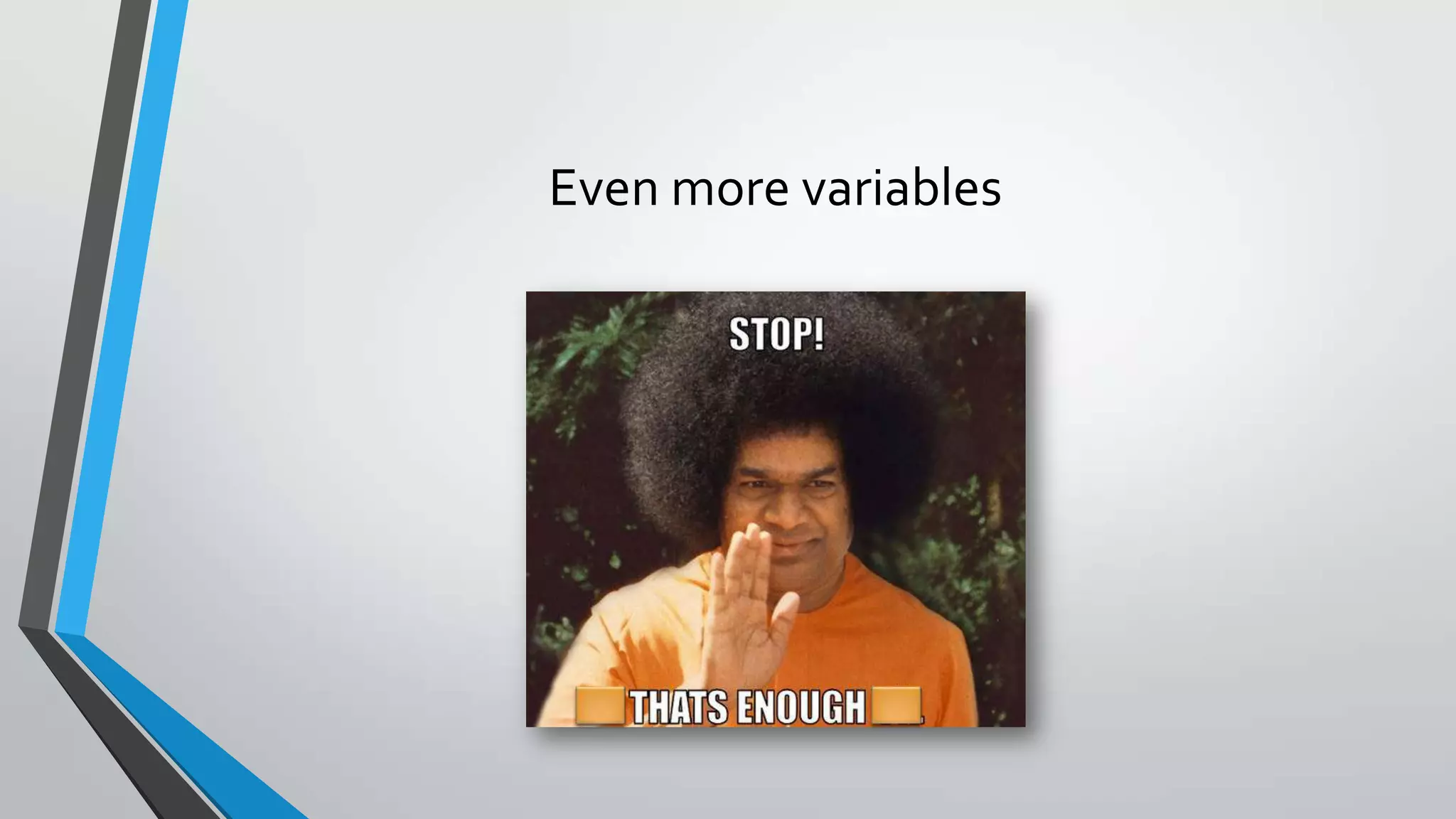 Even more variables

STOP!

THATS ENOUGH